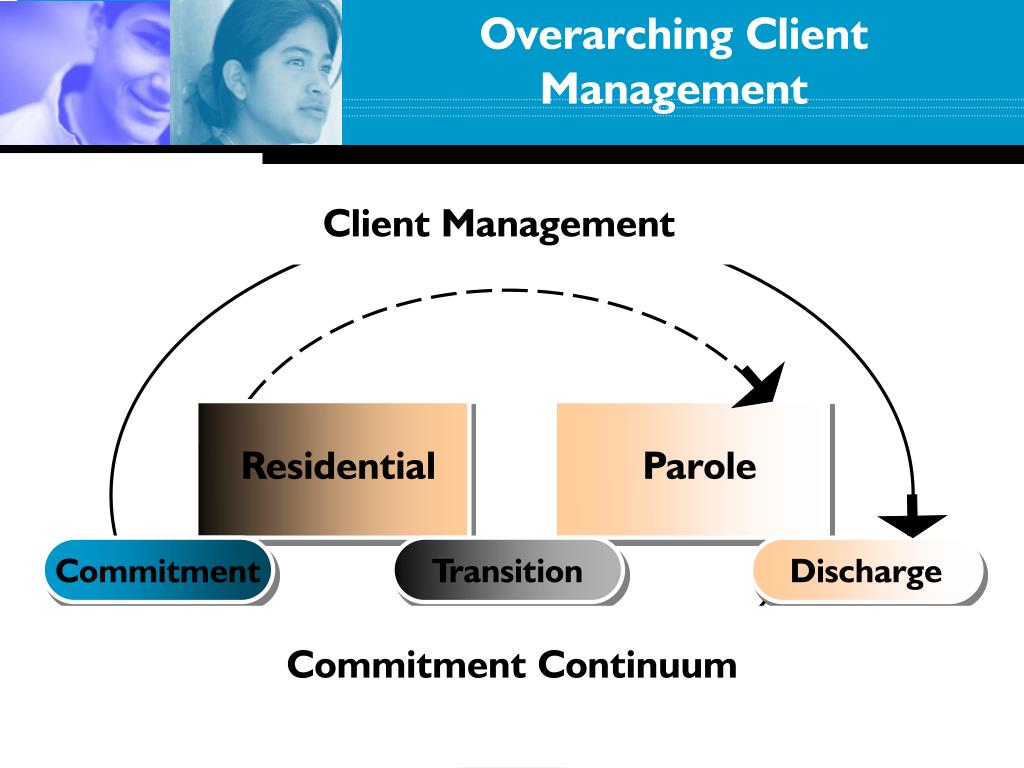 Overarching Client Management

Client Management

Residential

Parole

Commitment

Transition

Discharge

Commitment Continuum